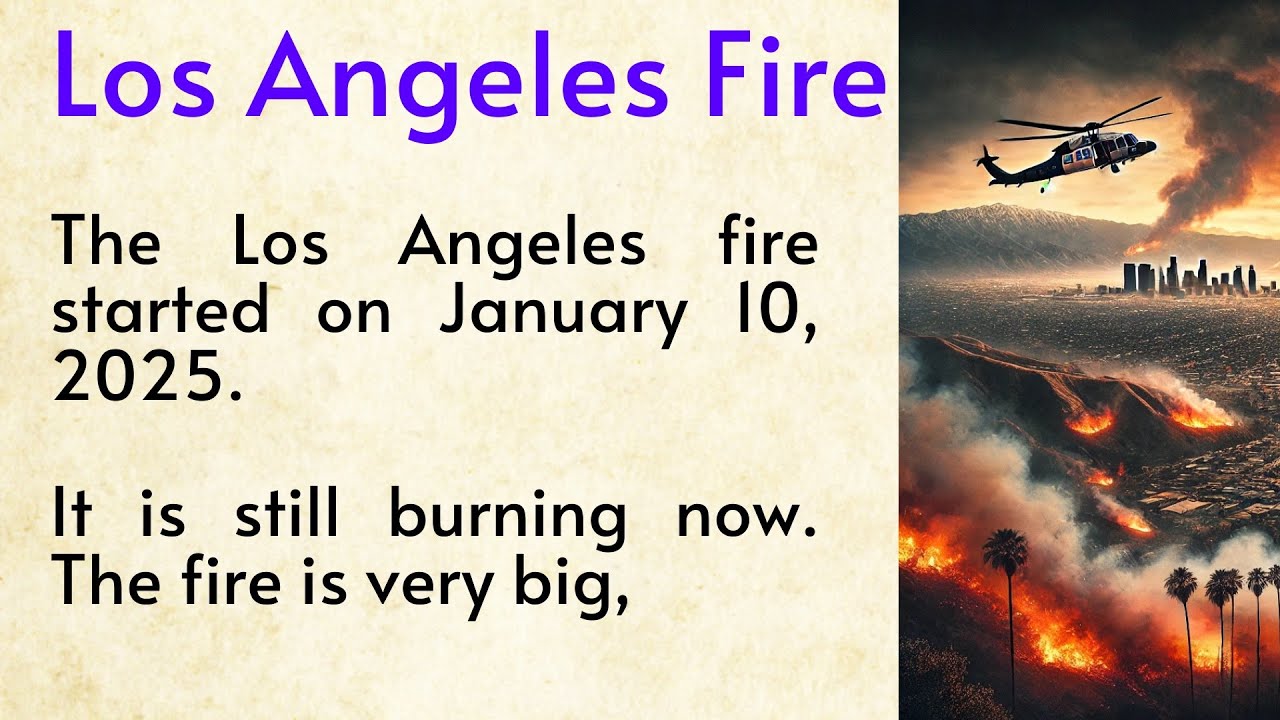 Los Angeles Fire

The Los Angeles fire started on January 10, 2025.

It is still burning now. The fire is very big,